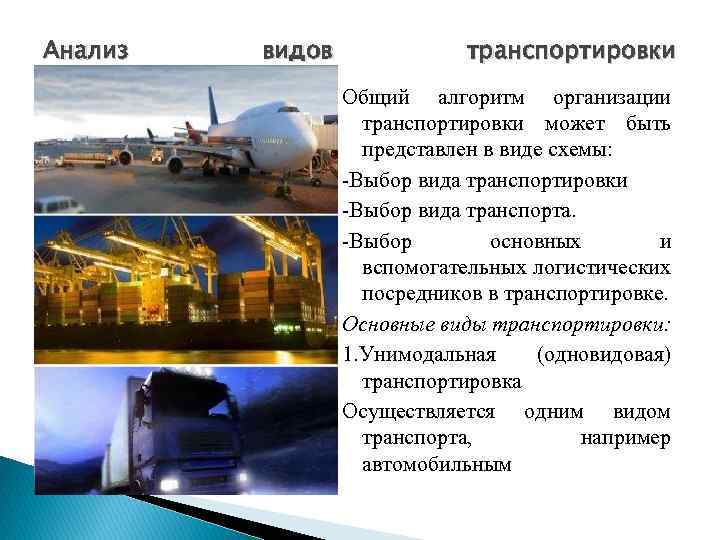 Анализ видов транспортировки

Общий алгоритм организации транспортировки может быть представлен в виде схемы:

-Выбор вида транспортировки

-Выбор вида транспорта.

-Выбор основных и вспомогательных логистических посредников в транспортировке.

Основные виды транспортировки:

1.Унимодальная (одновидовая) транспортировка

Осуществляется одним видом транспорта, например автомобильным